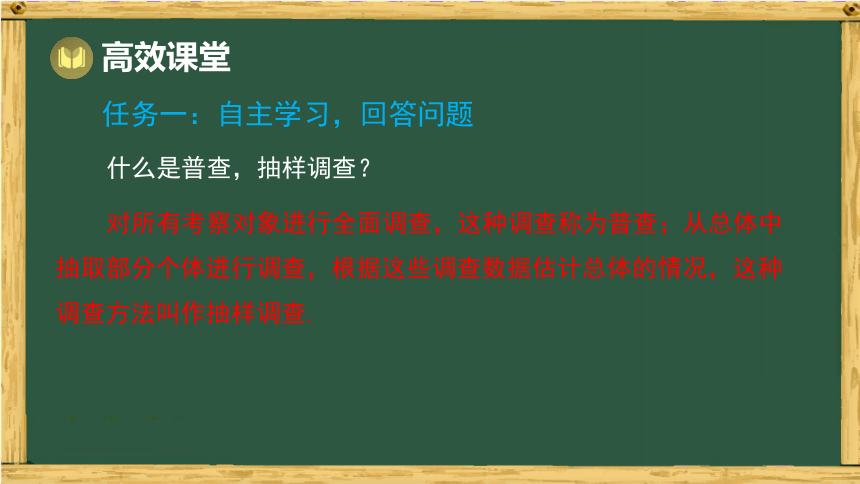 高效课堂

任务一：自主学习，回答问题

什么是普查，抽样调查？

对所有考察对象进行全面调查，这种调查称为普查；从总体中抽取部分个体进行调查，根据这些调查数据估计总体的情况，这种调查方法叫作抽样调查.